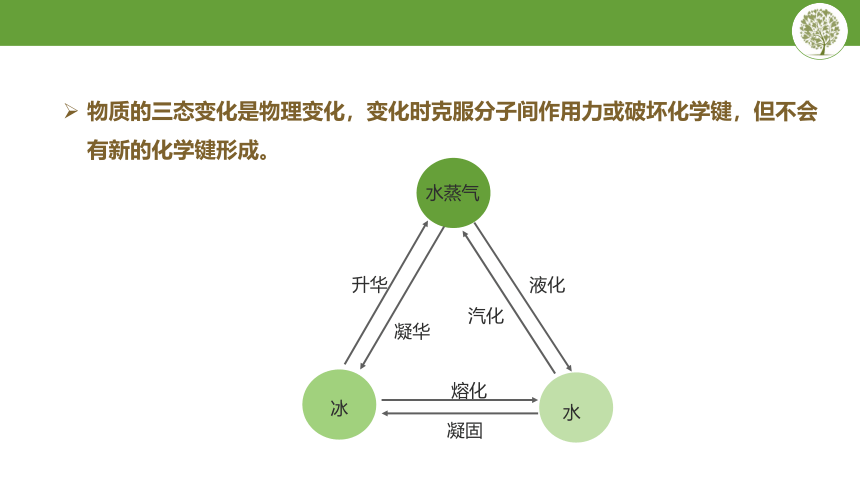 ➢ 物质的三态变化是物理变化，变化时克服分子间作用力或破坏化学键，但不会有新的化学键形成。

水蒸气

升华

凝华

汽化

液化

冰

熔化

凝固

水